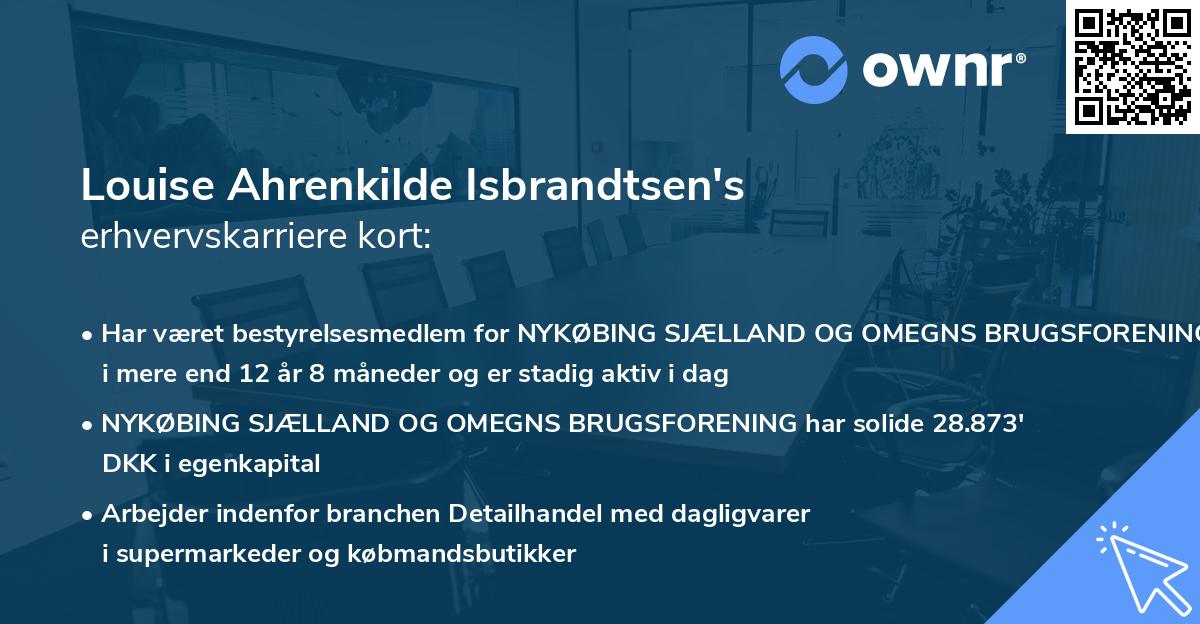 ownr®

Louise Ahrenkilde Isbrandtsen's
erhvervskarriere kort:

• Har været bestyrelsesmedlem for NYKØBING SJÆLLAND OG OMEGNS BRUGSFORENING i mere end 12 år 8 måneder og er stadig aktiv i dag

• NYKØBING SJÆLLAND OG OMEGNS BRUGSFORENING har solide 28.873' DKK i egenkapital

• Arbejder indenfor branchen Detailhandel med dagligvarer i supermarkeder og købmandsbutikker